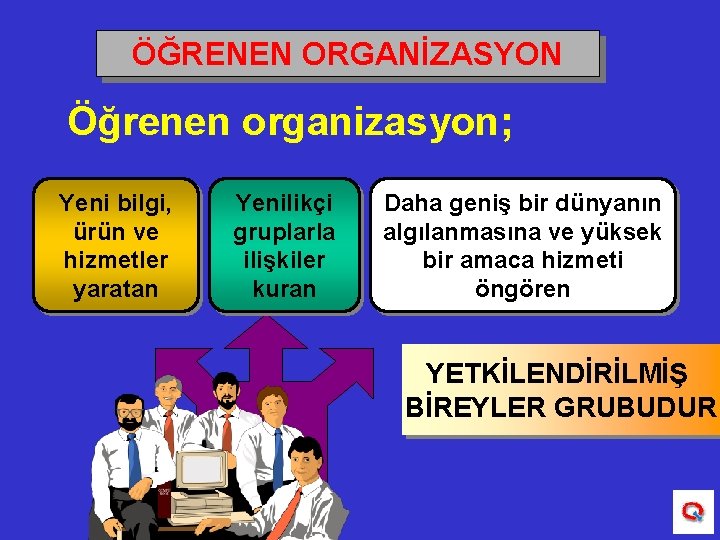 ÖĞRENEN ORGANİZASYON

Öğrenen organizasyon;

Yeni bilgi, ürün ve hizmetler yaratan

Yenilikçi gruplarla ilişkiler kuran

Daha geniş bir dünyanın algılanmasına ve yüksek bir amaca hizmeti öngören

YETKİLENDİRİLMİŞ BİREYLER GRUBUDUR